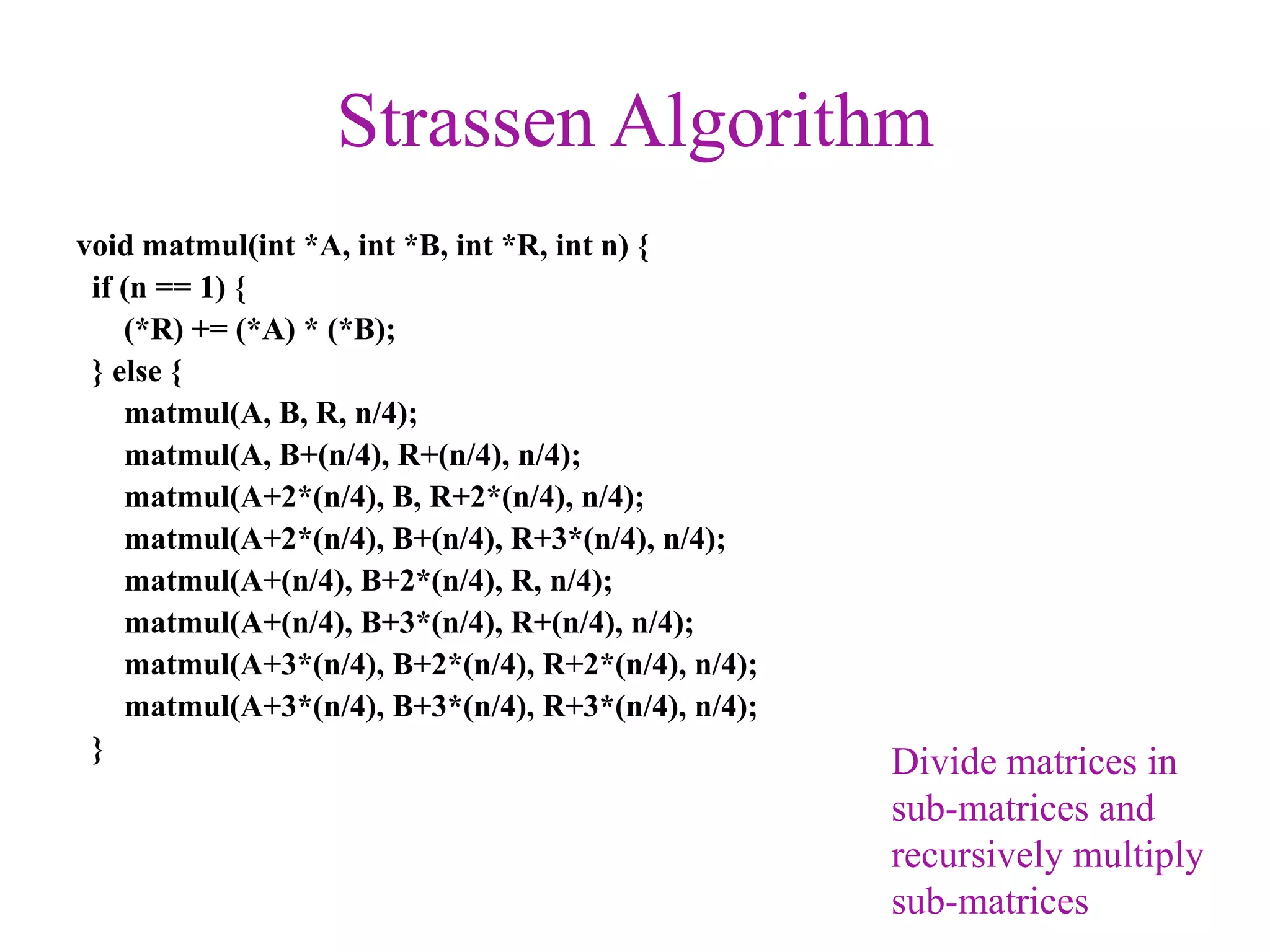 Strassen Algorithm

void matmul(int *A, int *B, int *R, int n) {
 if (n == 1) {
 (*R) += (*A) * (*B);
 } else {
 matmul(A, B, R, n/4);
 matmul(A, B+(n/4), R+(n/4), n/4);
 matmul(A+2*(n/4), B, R+2*(n/4), n/4);
 matmul(A+2*(n/4), B+(n/4), R+3*(n/4), n/4);
 matmul(A+(n/4), B+2*(n/4), R, n/4);
 matmul(A+(n/4), B+3*(n/4), R+(n/4), n/4);
 matmul(A+3*(n/4), B+2*(n/4), R+2*(n/4), n/4);
 matmul(A+3*(n/4), B+3*(n/4), R+3*(n/4), n/4);
 }

Divide matrices in sub-matrices and recursively multiply sub-matrices